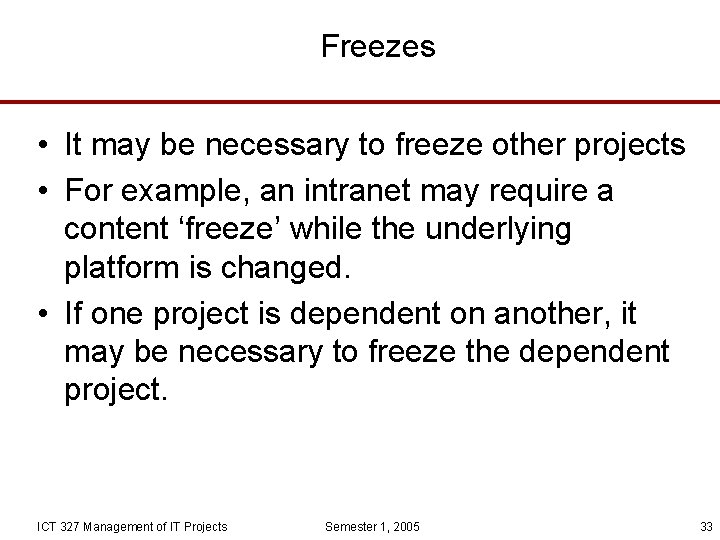 Freezes

• It may be necessary to freeze other projects
• For example, an intranet may require a content ‘freeze’ while the underlying platform is changed.
• If one project is dependent on another, it may be necessary to freeze the dependent project.

ICT 327 Management of IT Projects
Semester 1, 2005
33